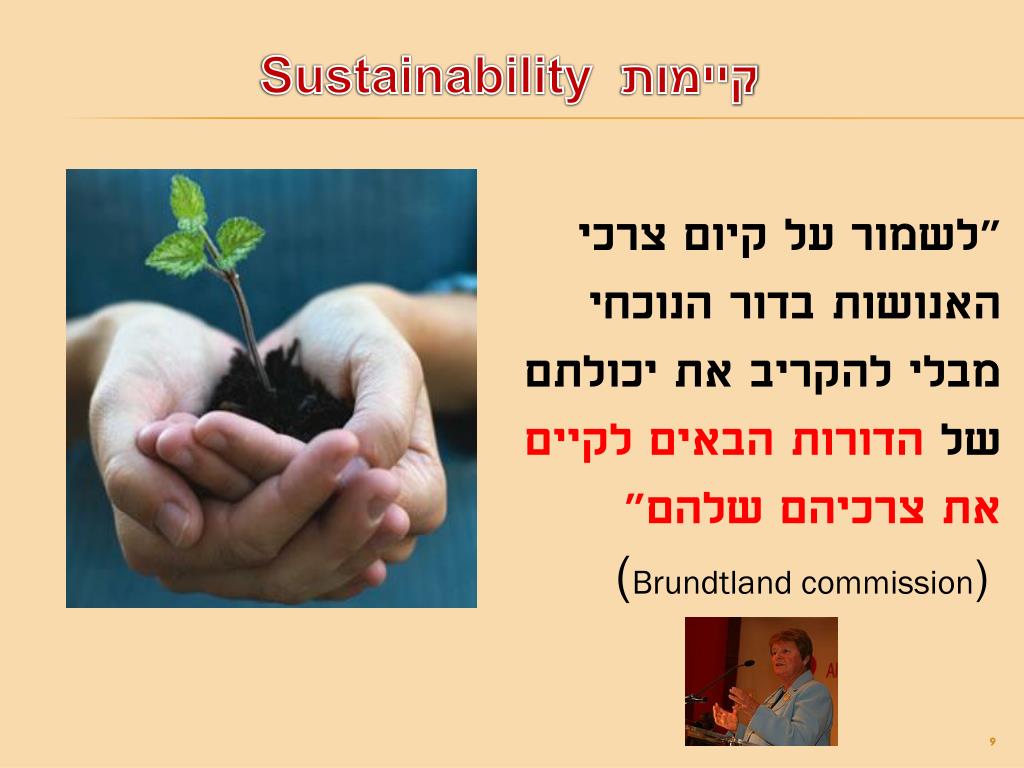 Sustainability קיימות

"לשמור על קיום צרכי האנושות בדור הנוכחי מבלי להקריב את יכולתם של הדורות הבאים לקיים את צרכיהם שלהם"

(Brundtland commission)

9